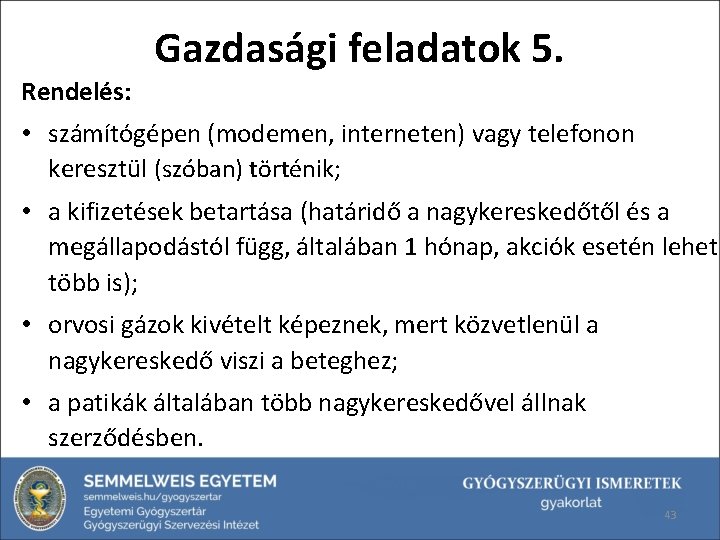 Gazdasági feladatok 5.

Rendelés:

• számítógépen (modemen, interneten) vagy telefonon keresztül (szóban) történik;

• a kifizetések betartása (határidő a nagykereskedőtől és a megállapodástól függ, általában 1 hónap, akciók esetén lehet több is);

• orvosi gázok kivételt képeznek, mert közvetlenül a nagykereskedő viszi a beteghez;

• a patikák általában több nagykereskedővel állnak szerződésben.

SEMMELWEIS EGYETEM
semmelweis.hu/gyogyszertar
Egyetemi Gyógyszertár
Gyógyszerügyi Szervezési Intézet

GYÓGYSZERÜGYI ISMERETEK
gyakorlat

43